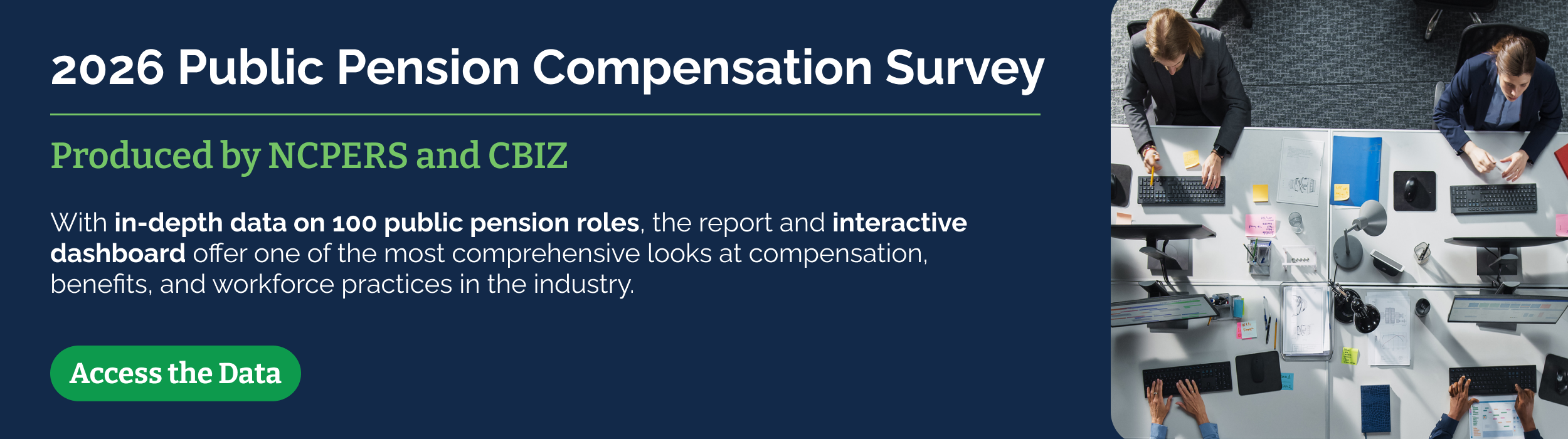 2026 Public Pension Compensation Survey

Produced by NCPERS and CBIZ

With in-depth data on 100 public pension roles, the report and interactive dashboard offer one of the most comprehensive looks at compensation, benefits, and workforce practices in the industry.

Access the Data